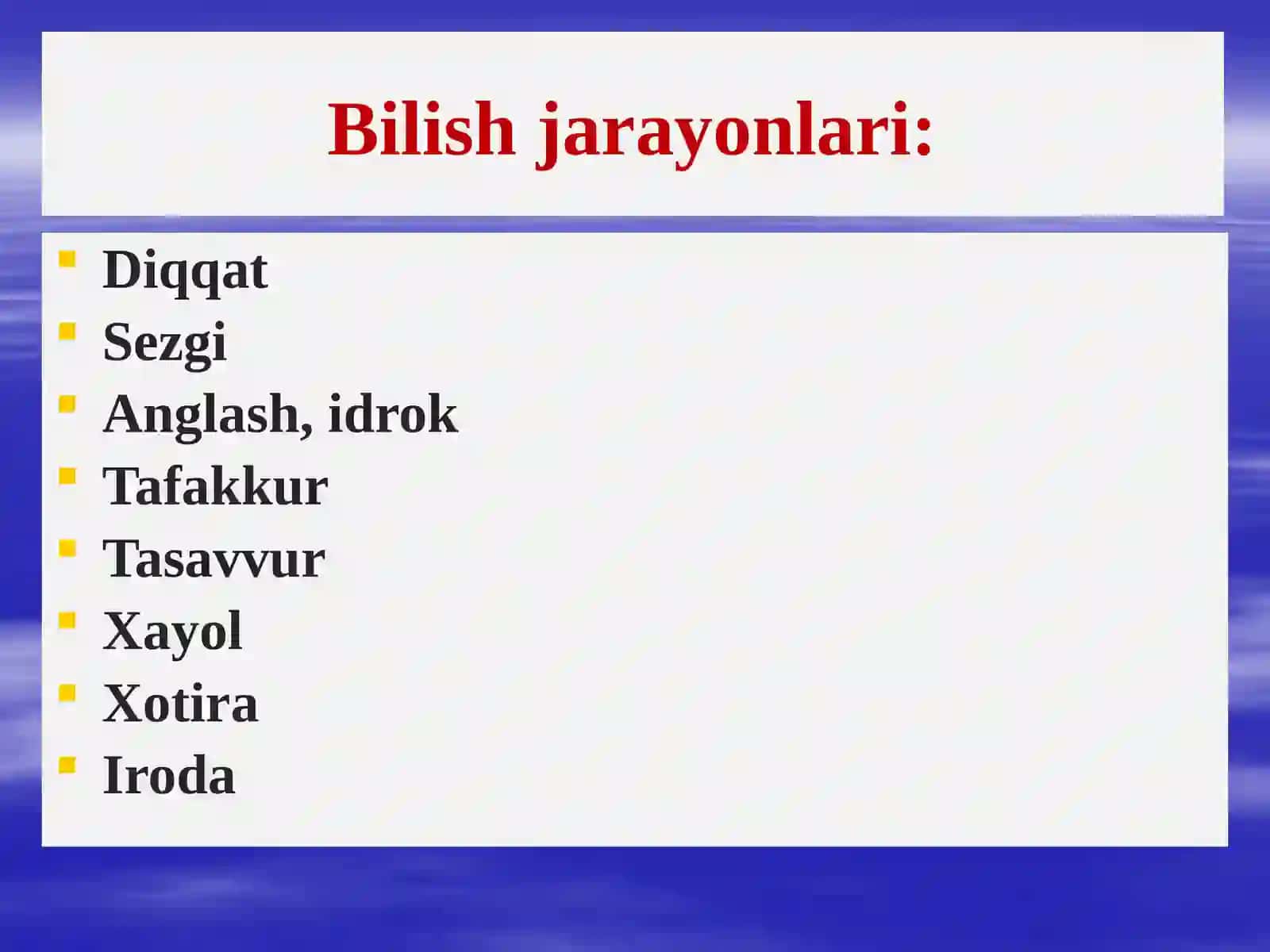 Bilish jarayonlari:

- Diqqat
- Sezgi
- Anglash, idrok
- Tafakkur
- Tasavvur
- Xayol
- Xotira
- Iroda